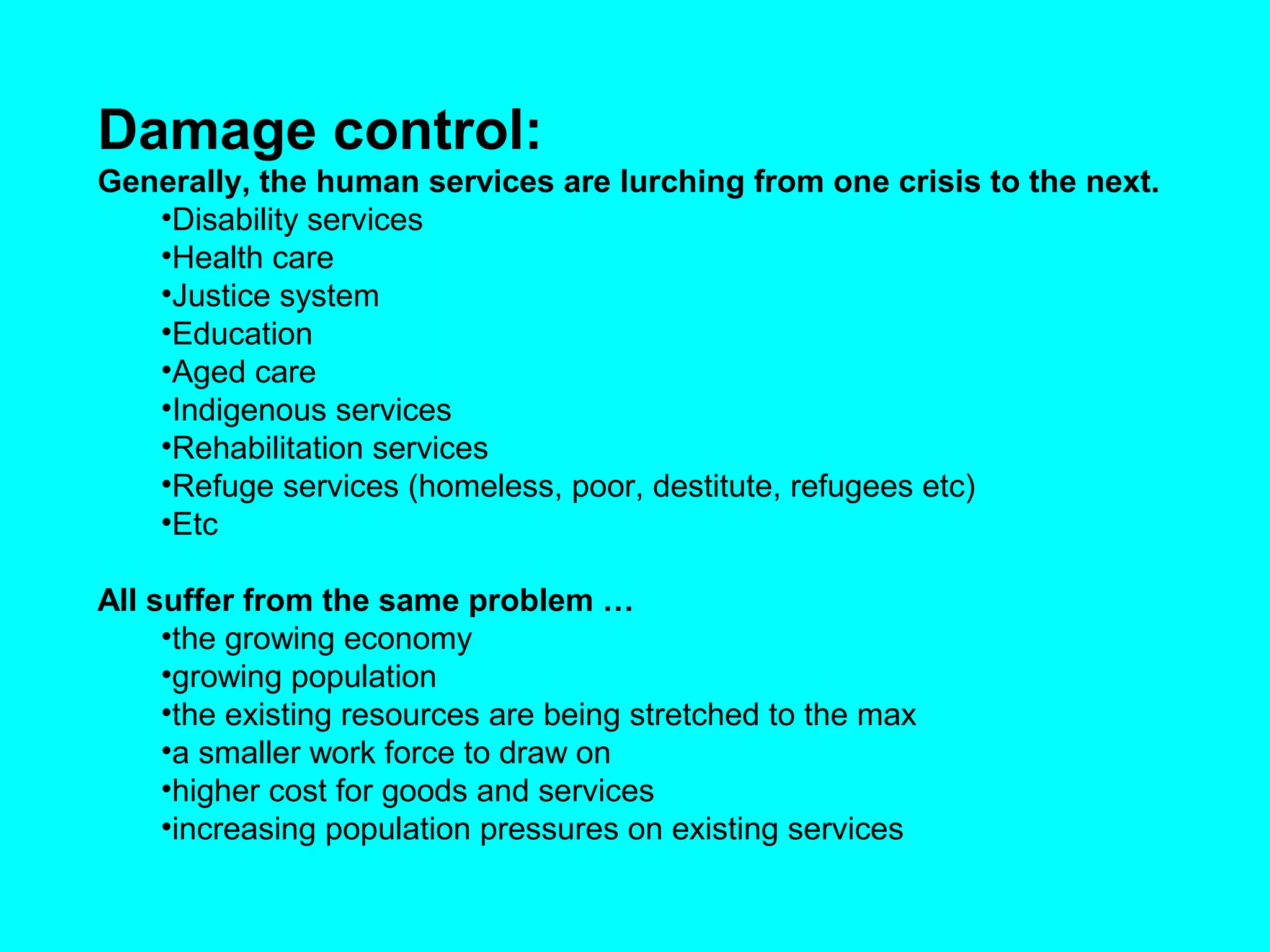 Damage control:

Generally, the human services are lurching from one crisis to the next.

•Disability services
•Health care
•Justice system
•Education
•Aged care
•Indigenous services
•Rehabilitation services
•Refuge services (homeless, poor, destitute, refugees etc)
•Etc

All suffer from the same problem …

•the growing economy
•growing population
•the existing resources are being stretched to the max
•a smaller work force to draw on
•higher cost for goods and services
•increasing population pressures on existing services